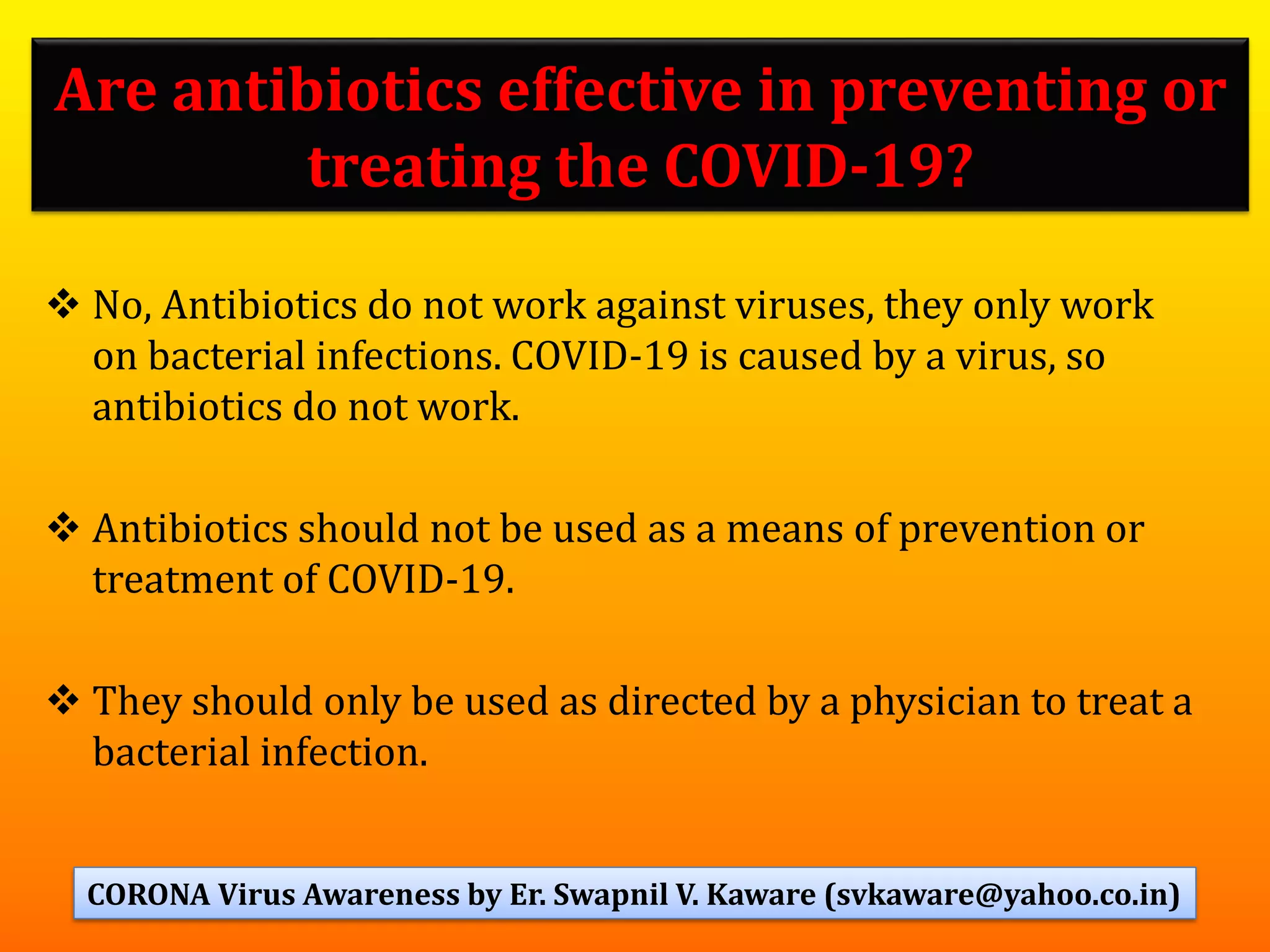 Are antibiotics effective in preventing or treating the COVID-19?

❖ No, Antibiotics do not work against viruses, they only work on bacterial infections. COVID-19 is caused by a virus, so antibiotics do not work.

❖ Antibiotics should not be used as a means of prevention or treatment of COVID-19.

❖ They should only be used as directed by a physician to treat a bacterial infection.

CORONA Virus Awareness by Er. Swapnil V. Kaware (svkaware@yahoo.co.in)